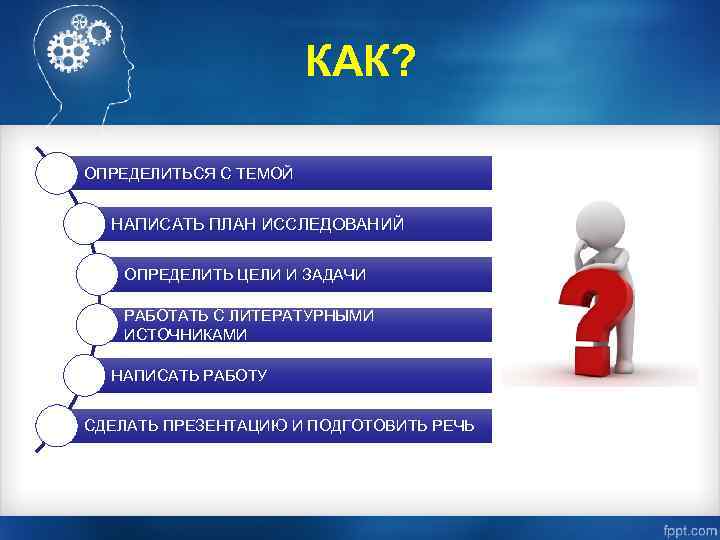 КАК?

ОПРЕДЕЛИТЬСЯ С ТЕМОЙ

НАПИСАТЬ ПЛАН ИССЛЕДОВАНИЙ

ОПРЕДЕЛИТЬ ЦЕЛИ И ЗАДАЧИ

РАБОТАТЬ С ЛИТЕРАТУРНЫМИ ИСТОЧНИКАМИ

НАПИСАТЬ РАБОТУ

СДЕЛАТЬ ПРЕЗЕНТАЦИЮ И ПОДГОТОВИТЬ РЕЧЬ

fppt.com